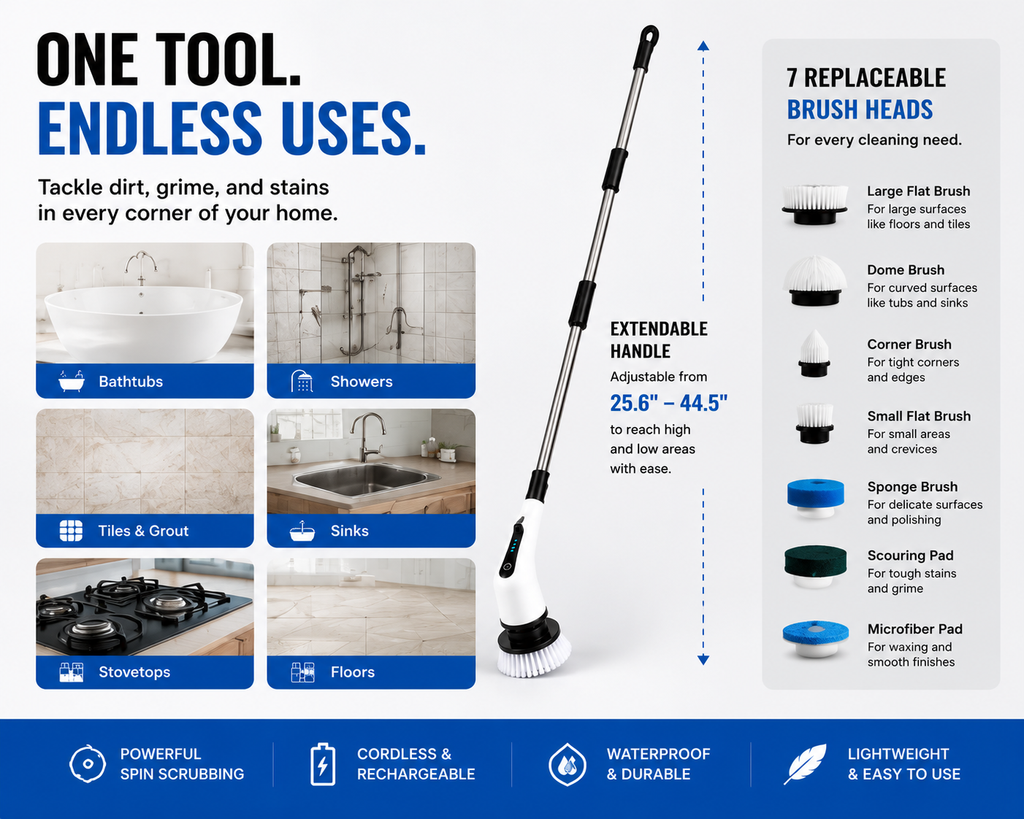 ONE TOOL.
ENDLESS USES.

Tackle dirt, grime, and stains in every corner of your home.

Bathtubs

Showers

Tiles & Grout

Sinks

Stovetops

Floors

EXTENDABLE HANDLE

Adjustable from

25.6" – 44.5"

to reach high and low areas with ease.

7 REPLACEABLE BRUSH HEADS

For every cleaning need.

Large Flat Brush
For large surfaces like floors and tiles

Dome Brush
For curved surfaces like tubs and sinks

Corner Brush
For tight corners and edges

Small Flat Brush
For small areas and crevices

Sponge Brush
For delicate surfaces and polishing

Scouring Pad
For tough stains and grime

Microfiber Pad
For waxing and smooth finishes

POWERFUL SPIN SCRUBBING

CORDLESS & RECHARGEABLE

WATERPROOF & DURABLE

LIGHTWEIGHT & EASY TO USE